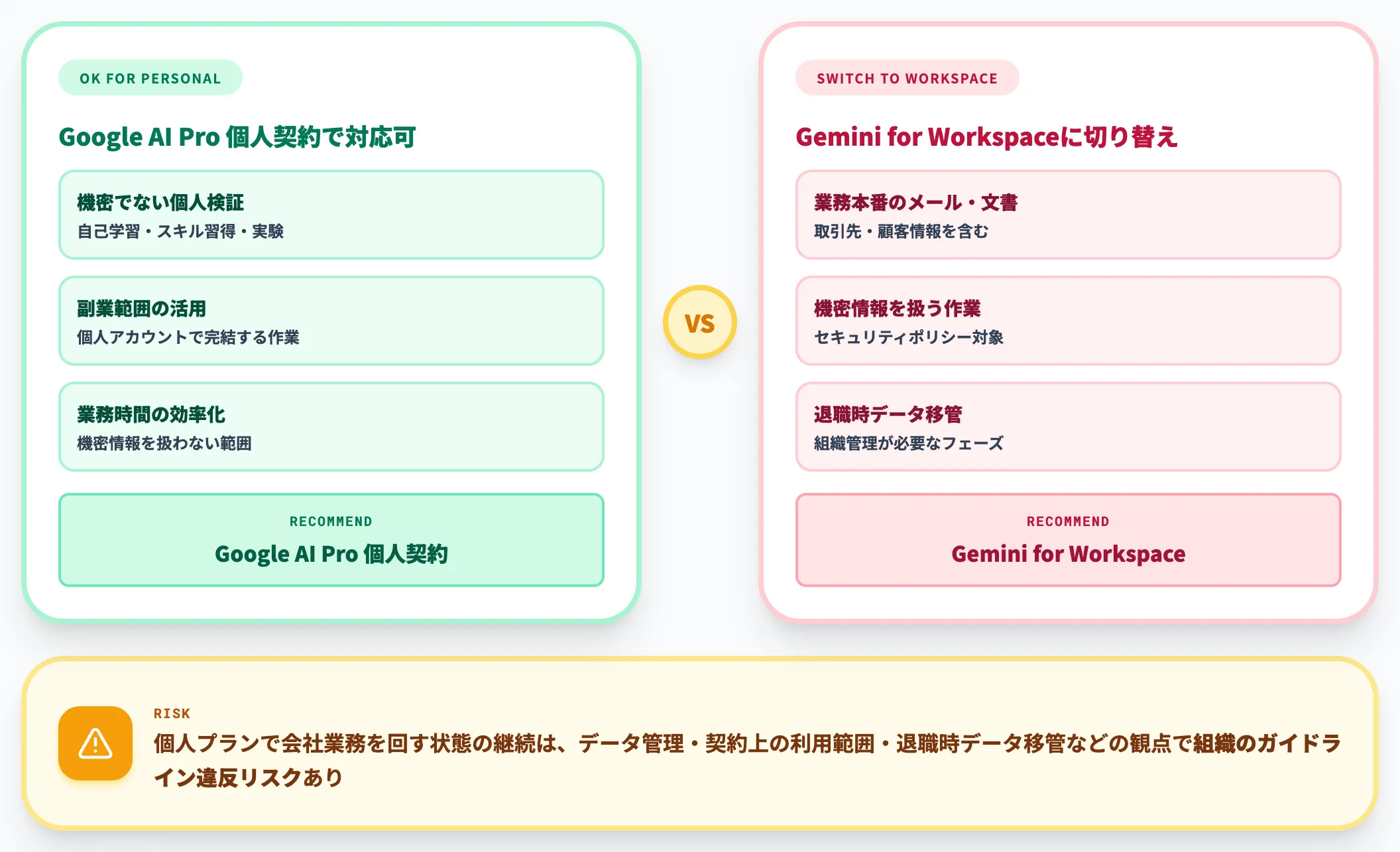 OK FOR PERSONAL

Google AI Pro 個人契約で対応可

機密でない個人検証
自己学習・スキル習得・実験

副業範囲の活用
個人アカウントで完結する作業

業務時間の効率化
機密情報を扱わない範囲

RECOMMEND
Google AI Pro 個人契約

VS

SWITCH TO WORKSPACE

Gemini for Workspaceに切り替え

業務本番のメール・文書
取引先・顧客情報を含む

機密情報を扱う作業
セキュリティポリシー対象

退職時データ移管
組織管理が必要なフェーズ

RECOMMEND
Gemini for Workspace

RISK
個人プランで会社業務を回す状態の継続は、データ管理・契約上の利用範囲・退職時データ移管などの観点で組織のガイドライン違反リスクあり